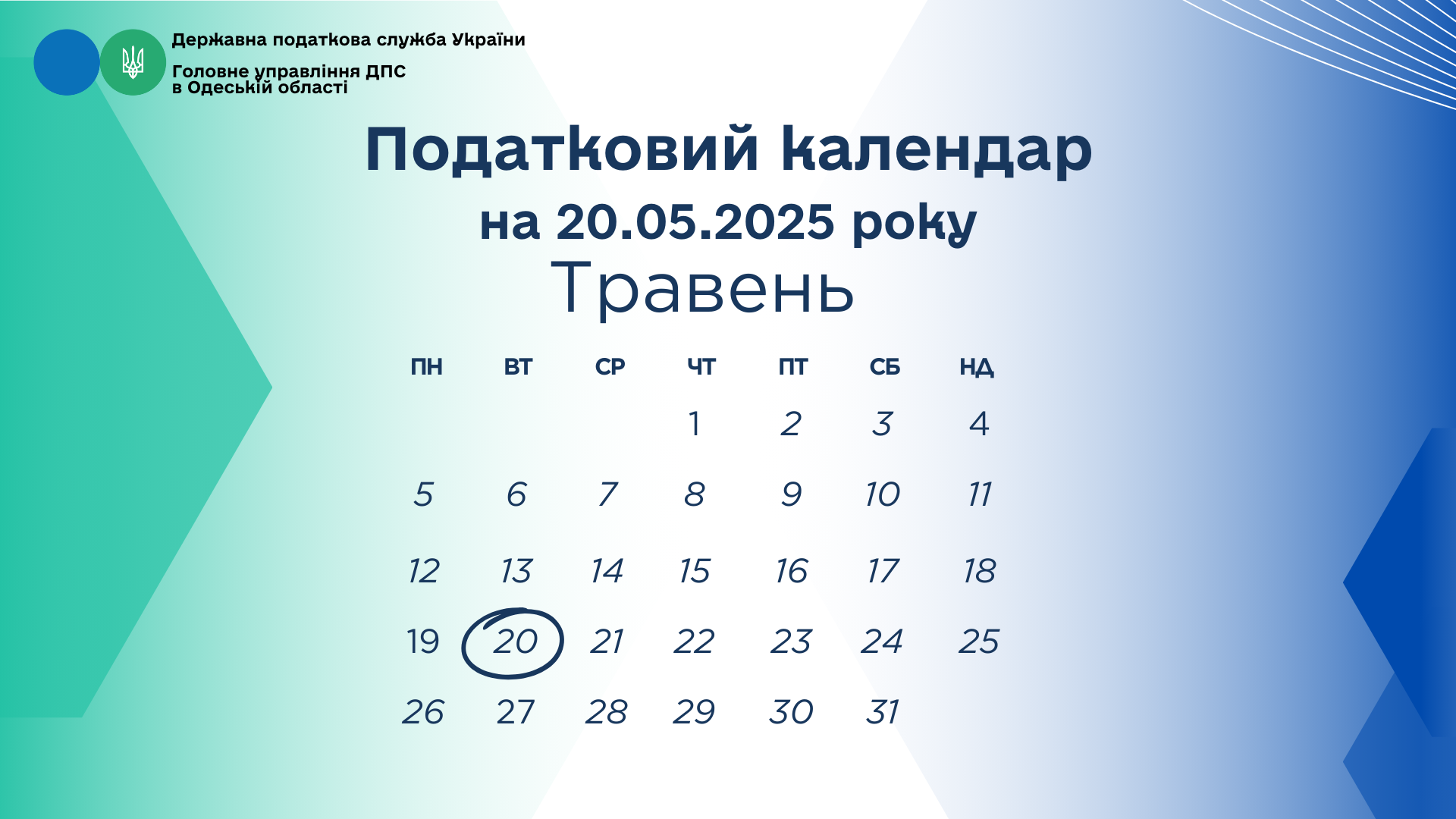 Державна податкова служба України

Головне управління ДПС в Одеській області

Податковий календар

на 20.05.2025 року

Травень

| ПН | ВТ | СР | ЧТ | ПТ | СБ | НД |
|---|---|---|---|---|---|---|
| | | | 1 | 2 | 3 | 4 |
| 5 | 6 | 7 | 8 | 9 | 10 | 11 |
| 12 | 13 | 14 | 15 | 16 | 17 | 18 |
| 19 | 20 | 21 | 22 | 23 | 24 | 25 |
| 26 | 27 | 28 | 29 | 30 | 31 | |